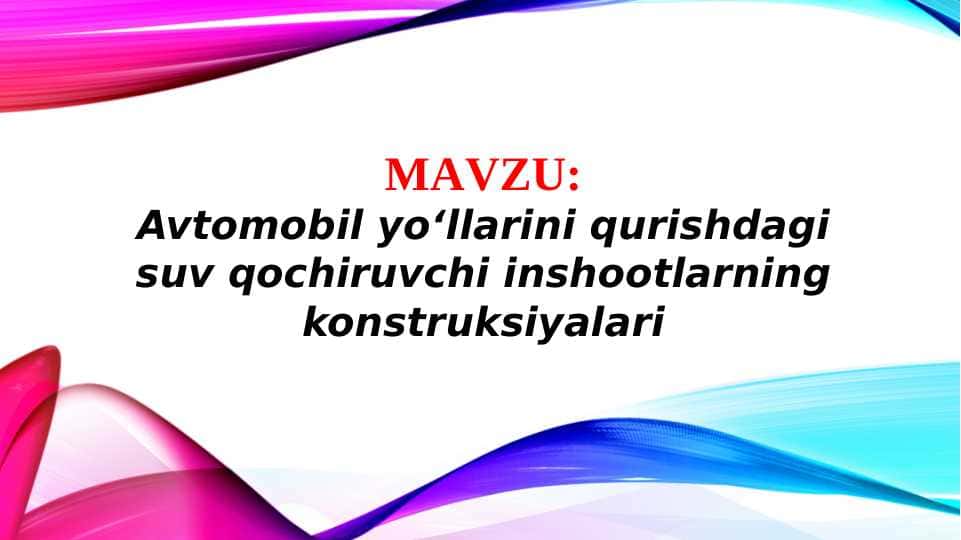 MAVZU:
Avtomobil yo‘llarini qurishdagi suv qochiruvchi inshootlarning konstruksiyalari